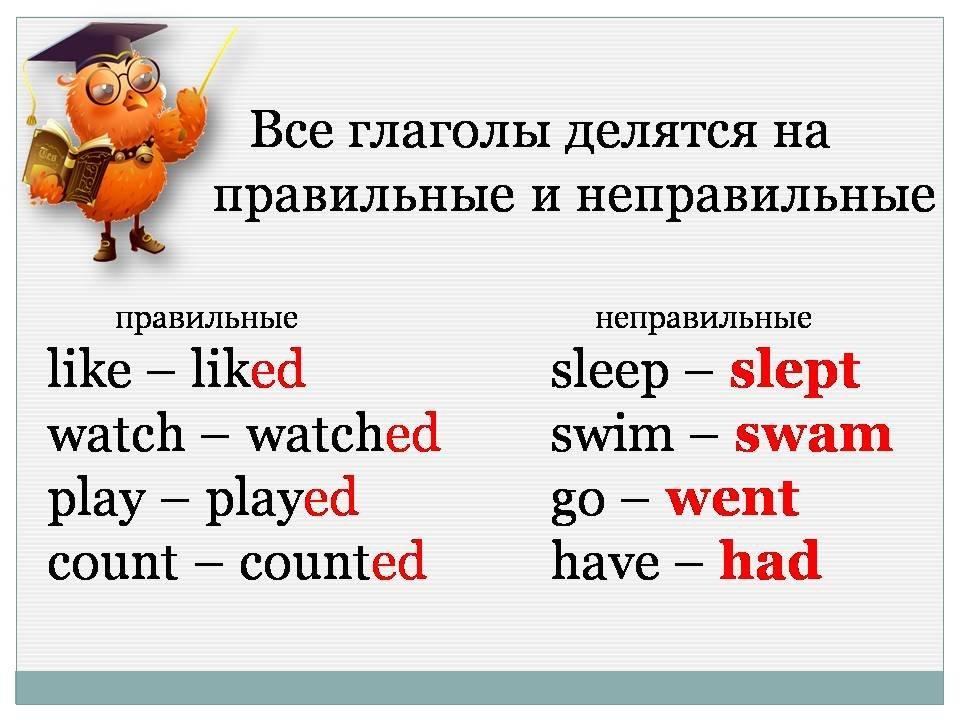 Все глаголы делятся на правильные и неправильные

правильные
like – liked
watch – watched
play – played
count – counted

неправильные
sleep – slept
swim – swam
go – went
have – had